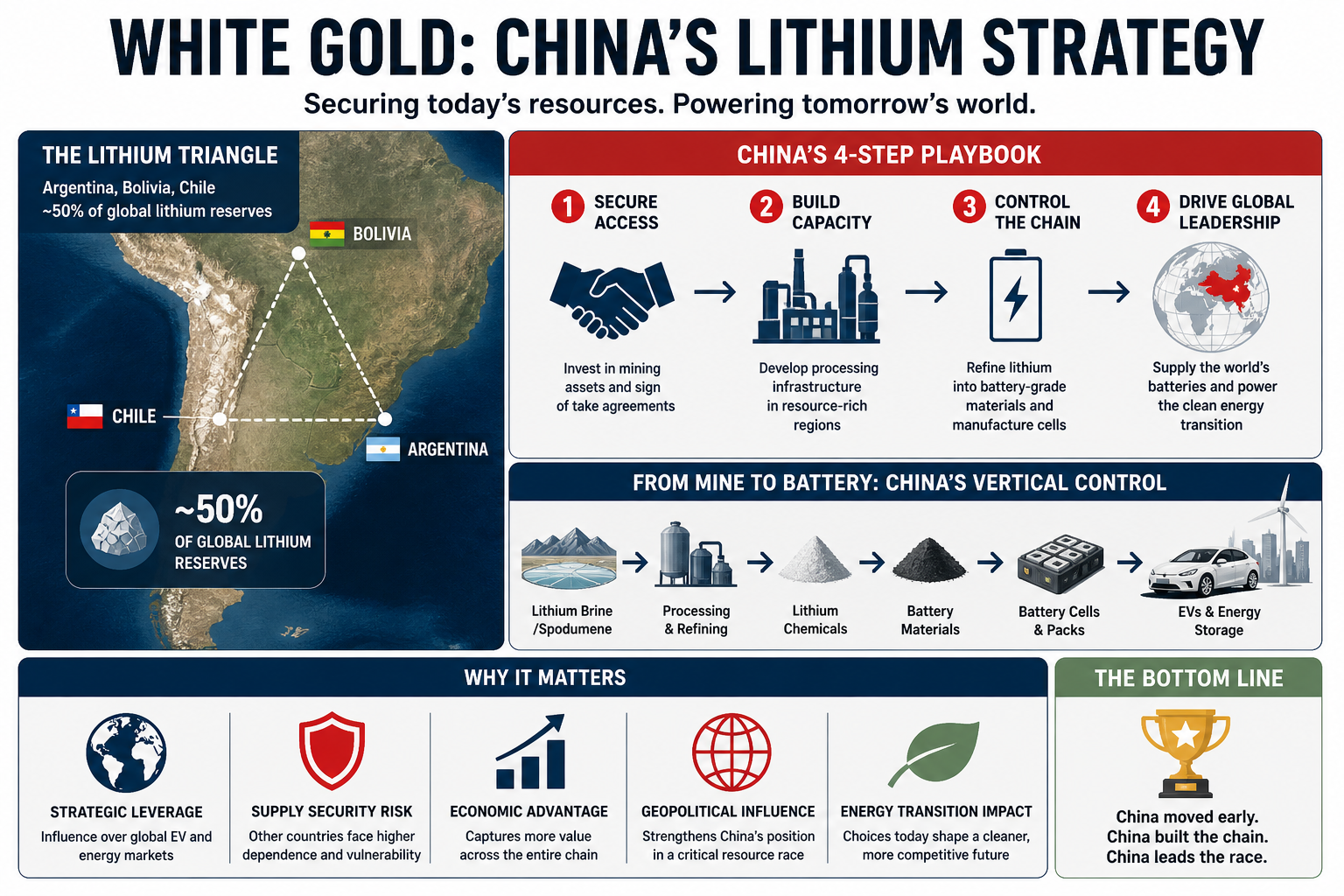 WHITE GOLD: CHINA'S LITHIUM STRATEGY

Securing today's resources. Powering tomorrow's world.

THE LITHIUM TRIANGLE

Argentina, Bolivia, Chile
~50% of global lithium reserves

BOLIVIA

CHILE

ARGENTINA

~50%
OF GLOBAL LITHIUM RESERVES

CHINA'S 4-STEP PLAYBOOK

1 SECURE ACCESS

Invest in mining assets and sign of take agreements

2 BUILD CAPACITY

Develop processing infrastructure in resource-rich regions

3 CONTROL THE CHAIN

Refine lithium into battery-grade materials and manufacture cells

4 DRIVE GLOBAL LEADERSHIP

Supply the world's batteries and power the clean energy transition

FROM MINE TO BATTERY: CHINA'S VERTICAL CONTROL

Lithium Brine /Spodumene

Processing & Refining

Lithium Chemicals

Battery Materials

Battery Cells & Packs

EVs & Energy Storage

WHY IT MATTERS

STRATEGIC LEVERAGE
Influence over global EV and energy markets

SUPPLY SECURITY RISK
Other countries face higher dependence and vulnerability

ECONOMIC ADVANTAGE
Captures more value across the entire chain

GEOPOLITICAL INFLUENCE
Strengthens China's position in a critical resource race

ENERGY TRANSITION IMPACT
Choices today shape a cleaner, more competitive future

THE BOTTOM LINE

China moved early.
China built the chain.
China leads the race.